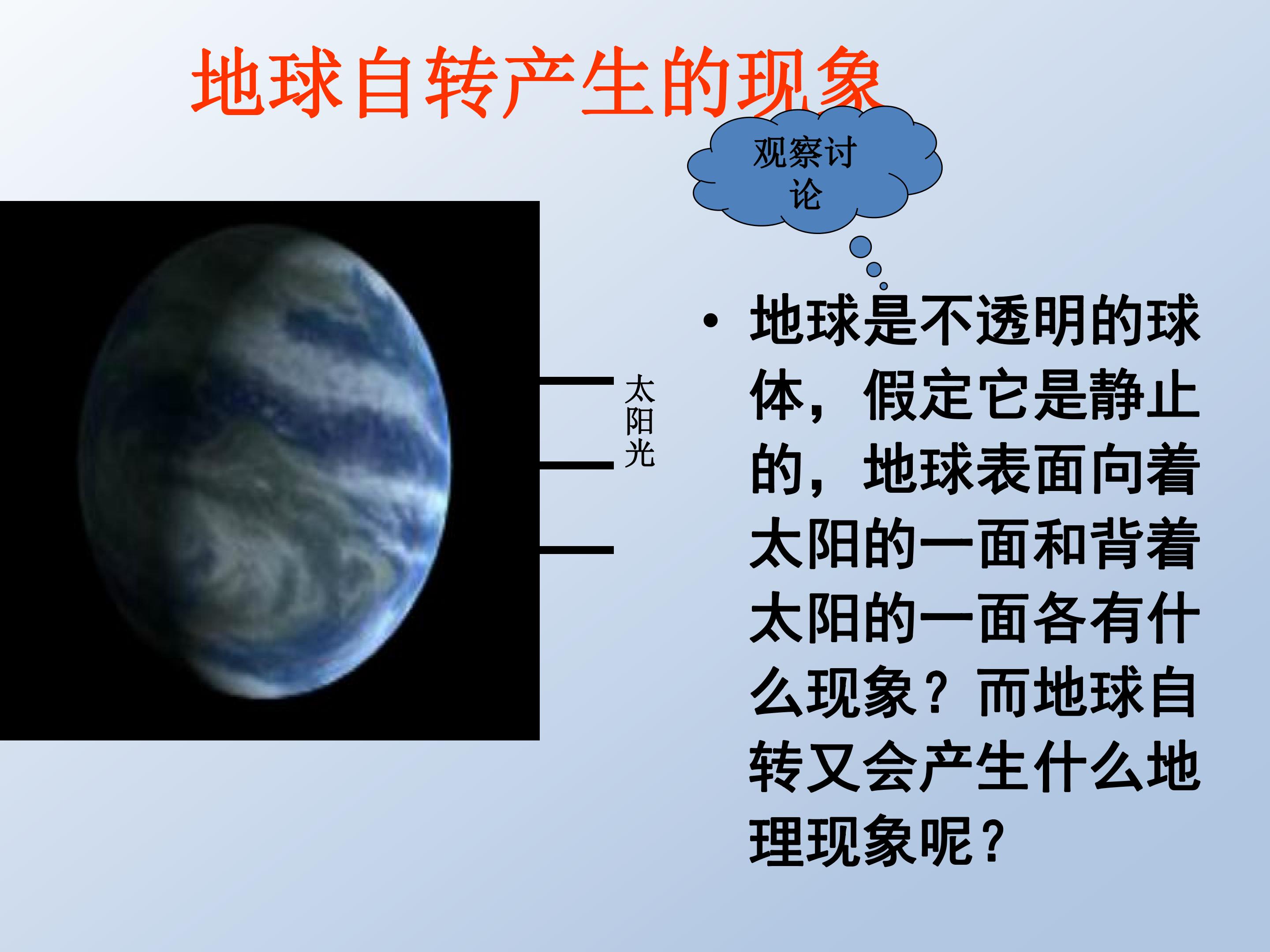 地球自转产生的现象

观察讨论

太阳光

• 地球是不透明的球体，假定它是静止的，地球表面向着太阳的一面和背着太阳的一面各有什么现象？而地球自转又会产生什么地理现象呢？